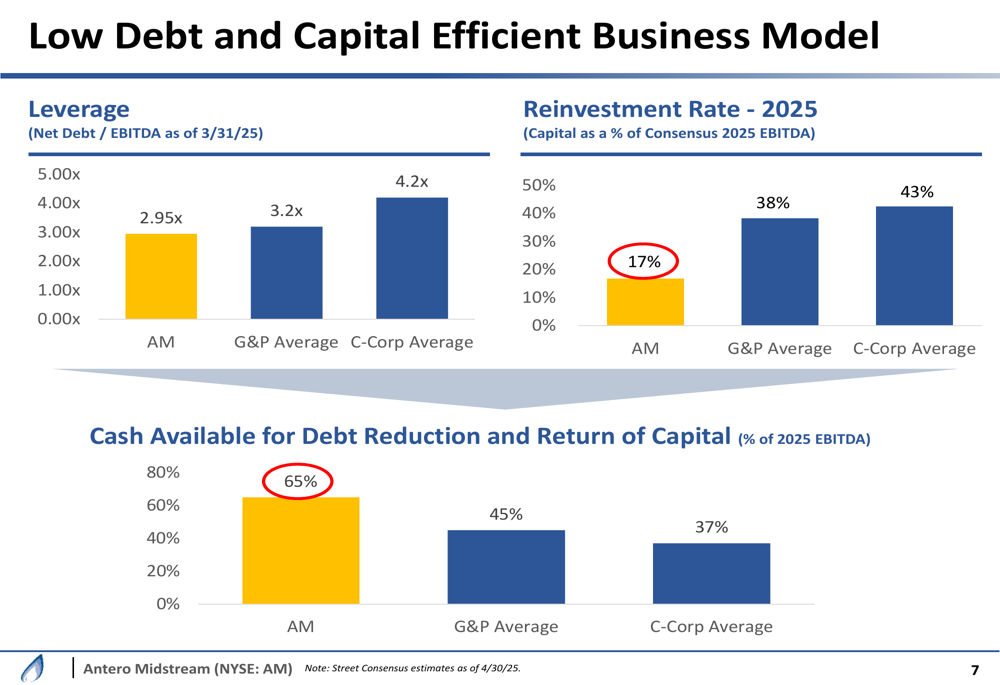 Low Debt and Capital Efficient Business Model

Leverage
(Net Debt / EBITDA as of 3/31/25)

5.00x
4.00x
3.00x
2.00x
1.00x
0.00x

2.95x
3.2x
4.2x

AM
G&P Average
C-Corp Average

Reinvestment Rate - 2025
(Capital as a % of Consensus 2025 EBITDA)

50%
40%
30%
20%
10%
0%

17%
38%
43%

AM
G&P Average
C-Corp Average

Cash Available for Debt Reduction and Return of Capital (% of 2025 EBITDA)

80%
60%
40%
20%
0%

65%
45%
37%

AM
G&P Average
C-Corp Average

Antero Midstream (NYSE: AM) Note: Street Consensus estimates as of 4/30/25.

7